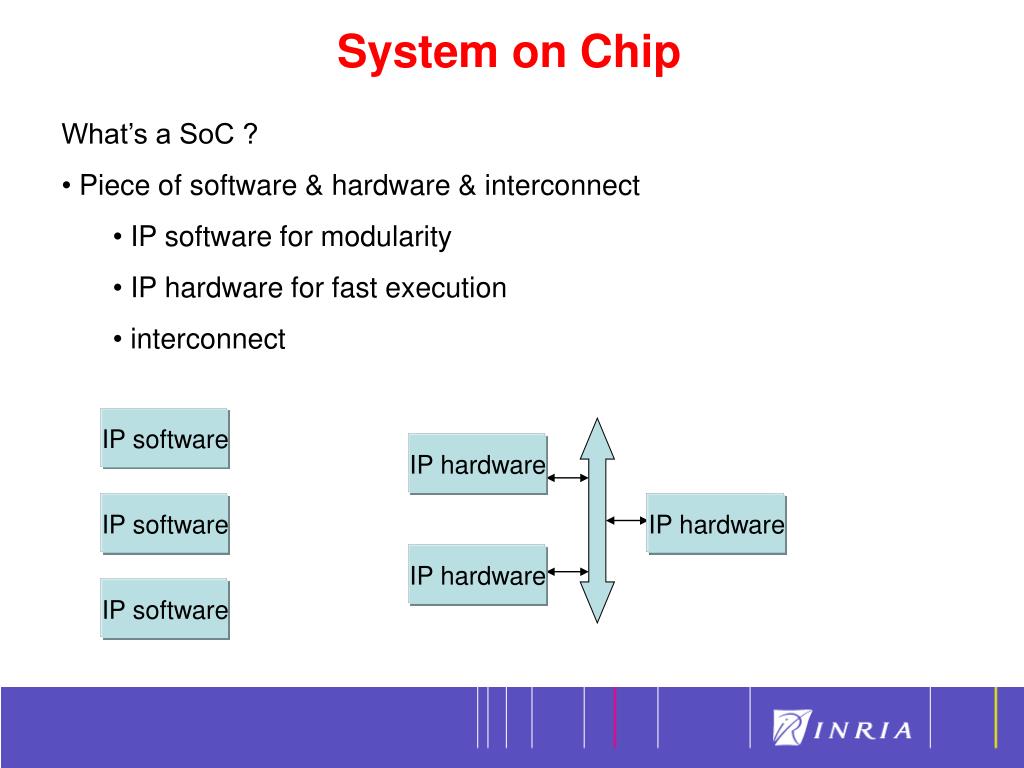 System on Chip

What's a SoC ?

• Piece of software & hardware & interconnect

• IP software for modularity

• IP hardware for fast execution

• interconnect

IP software

IP software

IP software

IP hardware

IP hardware

IP hardware

INRIA